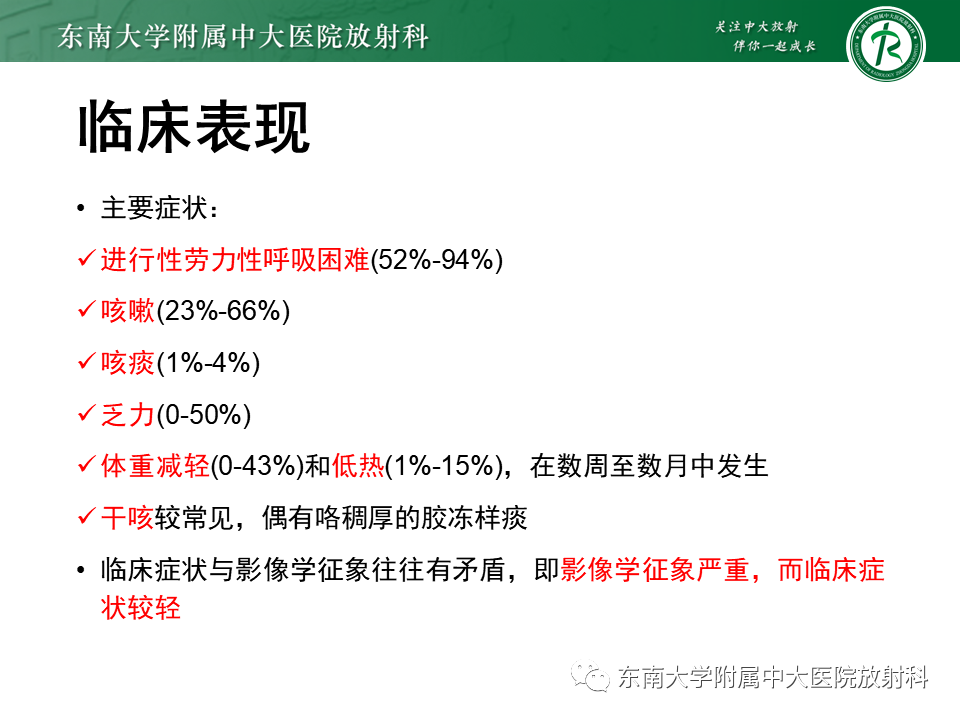 东南大学附属中大医院放射科

关注中大放射
伴你一起成长

临床表现

• 主要症状：

✓进行性劳力性呼吸困难(52%-94%)

✓咳嗽(23%-66%)

✓咳痰(1%-4%)

✓乏力(0-50%)

✓体重减轻(0-43%)和低热(1%-15%)，在数周至数月中发生

✓干咳较常见，偶有咯稠厚的胶冻样痰

• 临床症状与影像学征象往往有矛盾，即影像学征象严重，而临床症状较轻

东南大学附属中大医院放射科